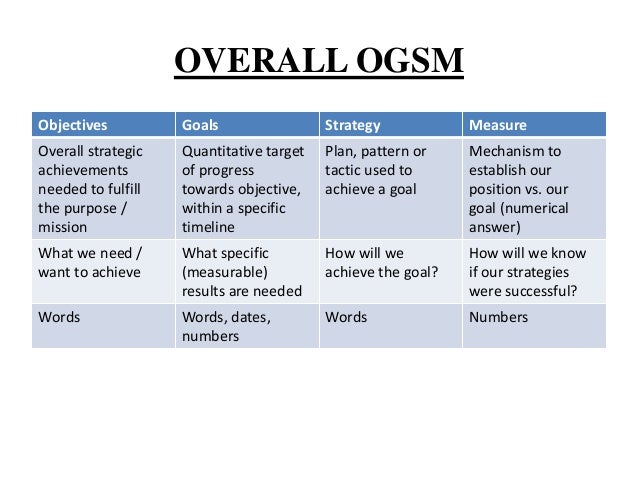 OVERALL OGSM

| Objectives | Goals | Strategy | Measure |
|---|---|---|---|
| Overall strategic achievements needed to fulfill the purpose / mission | Quantitative target of progress towards objective, within a specific timeline | Plan, pattern or tactic used to achieve a goal | Mechanism to establish our position vs. our goal (numerical answer) |
| What we need / want to achieve | What specific (measurable) results are needed | How will we achieve the goal? | How will we know if our strategies were successful? |
| Words | Words, dates, numbers | Words | Numbers |